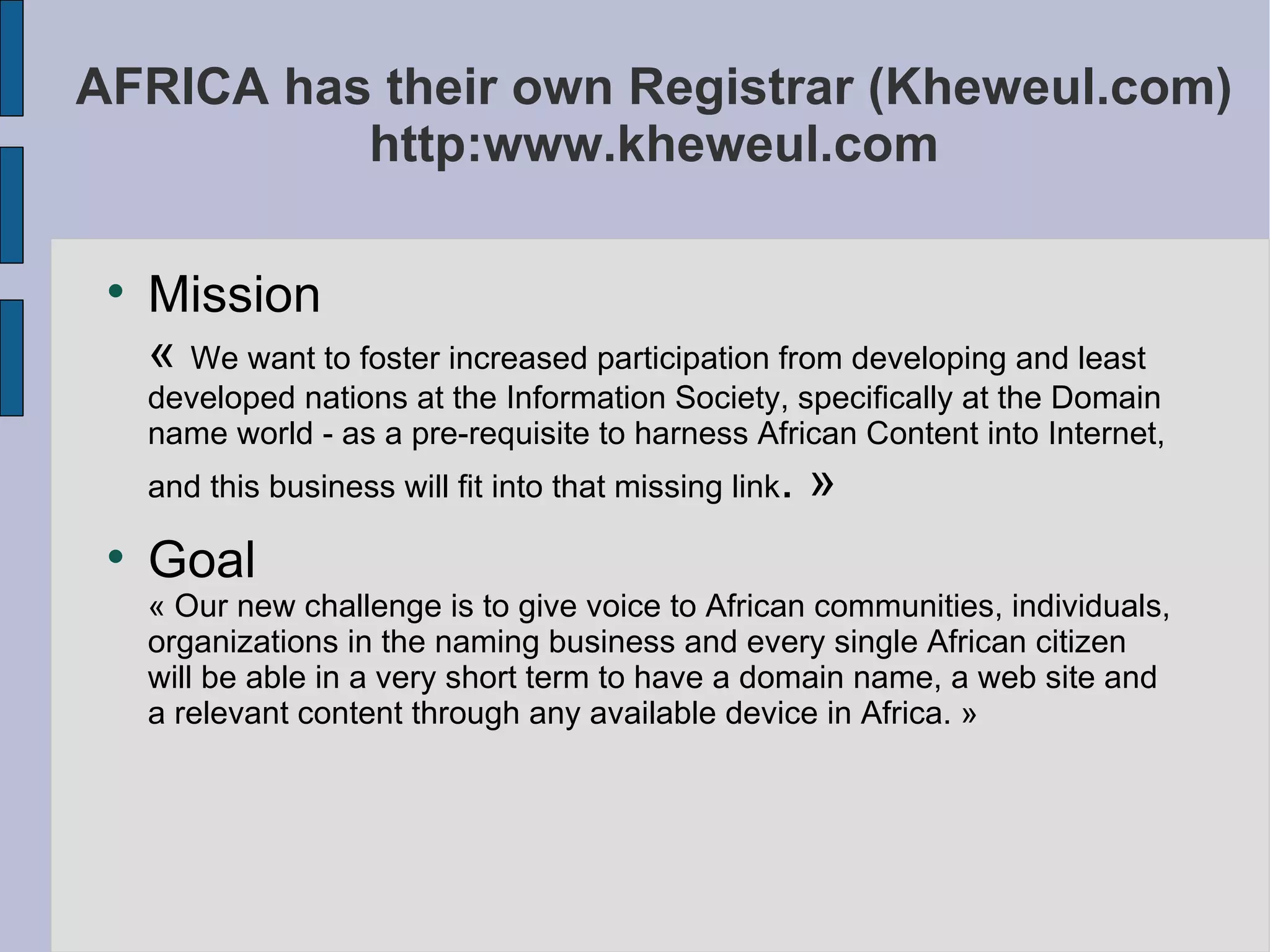 AFRICA has their own Registrar (Kheweul.com) http:www.kheweul.com

• Mission

« We want to foster increased participation from developing and least developed nations at the Information Society, specifically at the Domain name world - as a pre-requisite to harness African Content into Internet, and this business will fit into that missing link. »

• Goal

« Our new challenge is to give voice to African communities, individuals, organizations in the naming business and every single African citizen will be able in a very short term to have a domain name, a web site and a relevant content through any available device in Africa. »